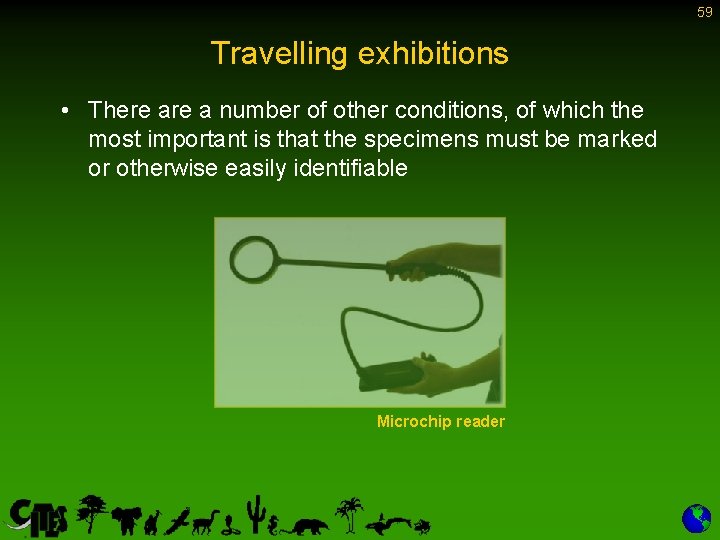 59

Travelling exhibitions

• There are a number of other conditions, of which the most important is that the specimens must be marked or otherwise easily identifiable

Microchip reader

CITES